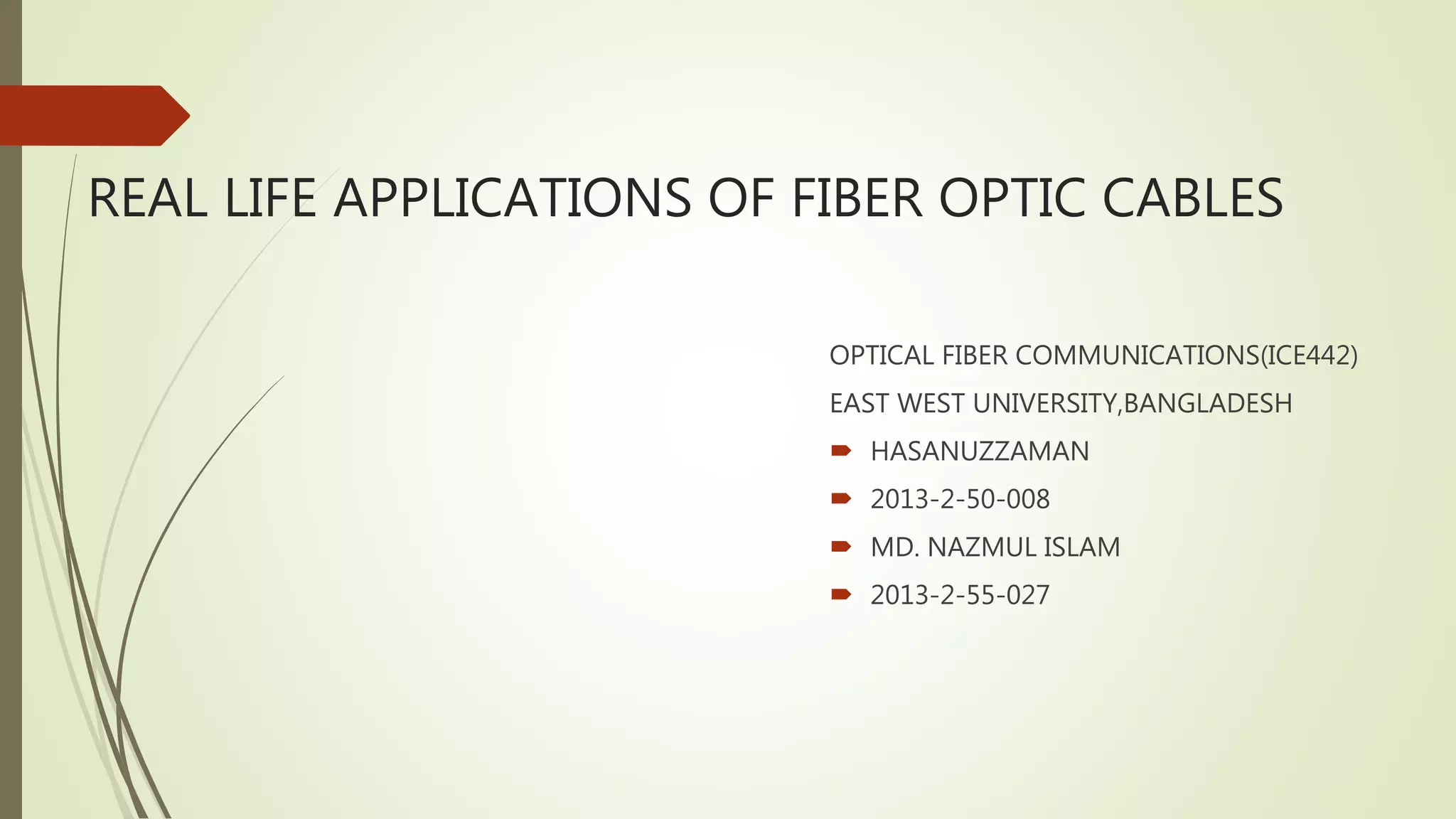 REAL LIFE APPLICATIONS OF FIBER OPTIC CABLES

OPTICAL FIBER COMMUNICATIONS(ICE442)

EAST WEST UNIVERSITY,BANGLADESH

HASANUZZAMAN

2013-2-50-008

MD. NAZMUL ISLAM

2013-2-55-027